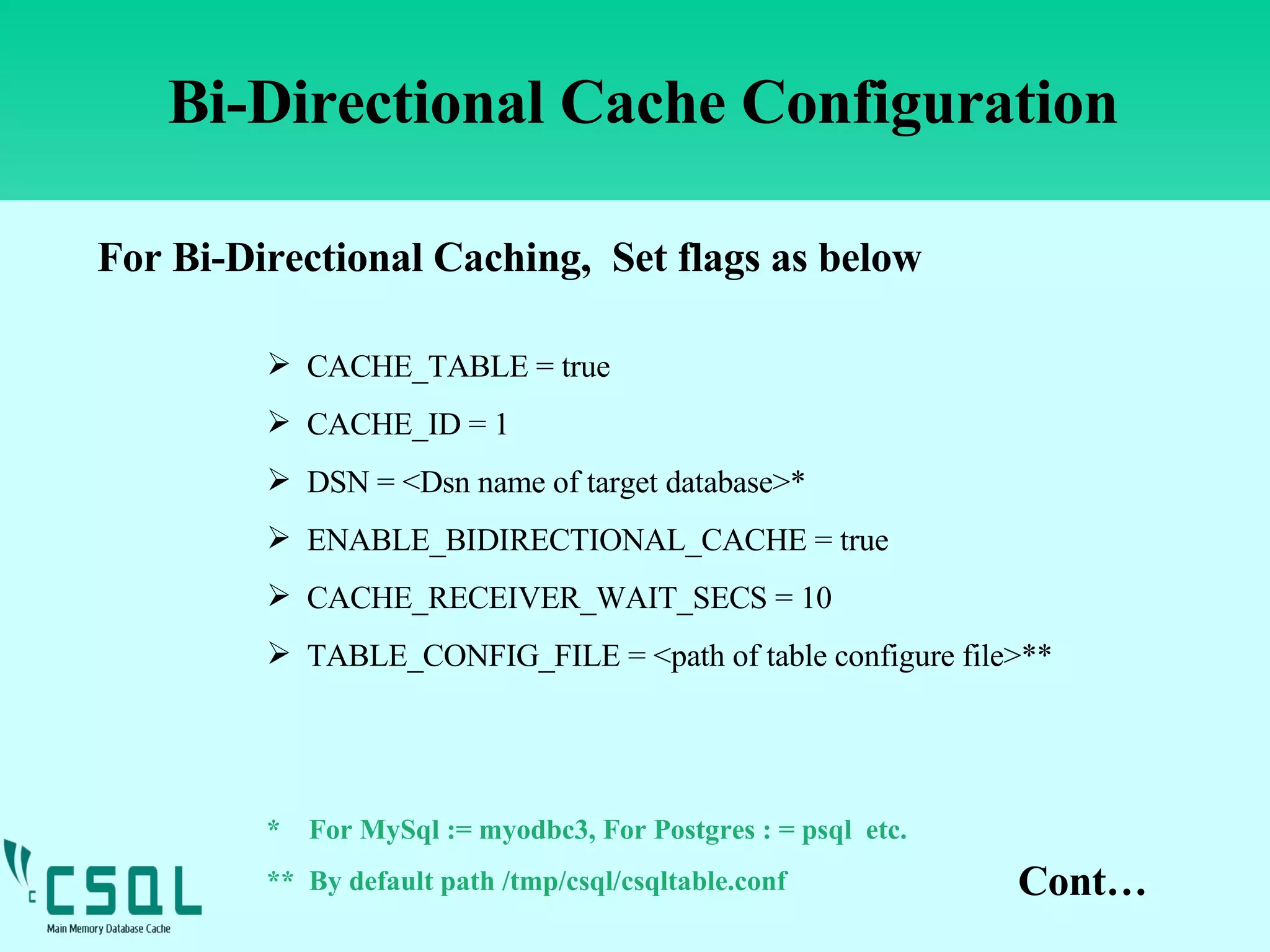 Bi-Directional Cache Configuration

For Bi-Directional Caching, Set flags as below

➢ CACHE_TABLE = true

➢ CACHE_ID = 1

➢ DSN = <Dsn name of target database>*

➢ ENABLE_BIDIRECTIONAL_CACHE = true

➢ CACHE_RECEIVER_WAIT_SECS = 10

➢ TABLE_CONFIG_FILE = <path of table configure file>**

* For MySql := myodbc3, For Postgres : = psql etc.

** By default path /tmp/csql/csqltable.conf

Cont…

CSQL
Main Memory Database Cache